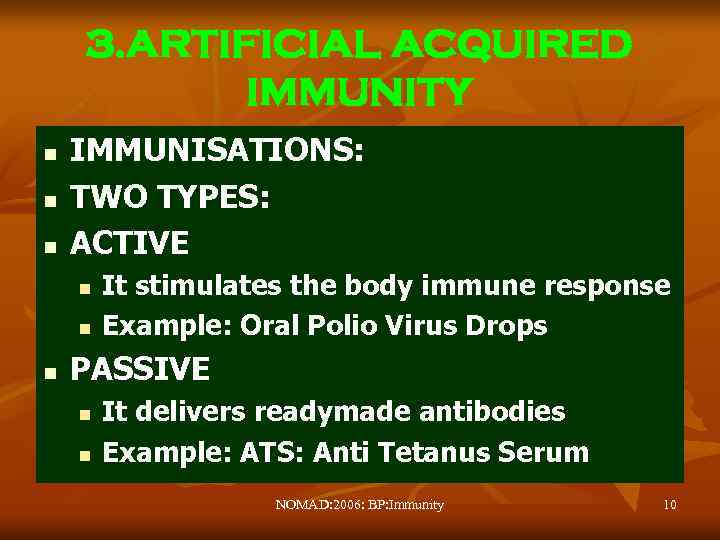 3.ARTIFICIAL ACQUIRED IMMUNITY

- IMMUNISATIONS:
- TWO TYPES:
- ACTIVE
  - It stimulates the body immune response
  - Example: Oral Polio Virus Drops
- PASSIVE
  - It delivers readymade antibodies
  - Example: ATS: Anti Tetanus Serum

NOMAD:2006: BP:Immunity

10